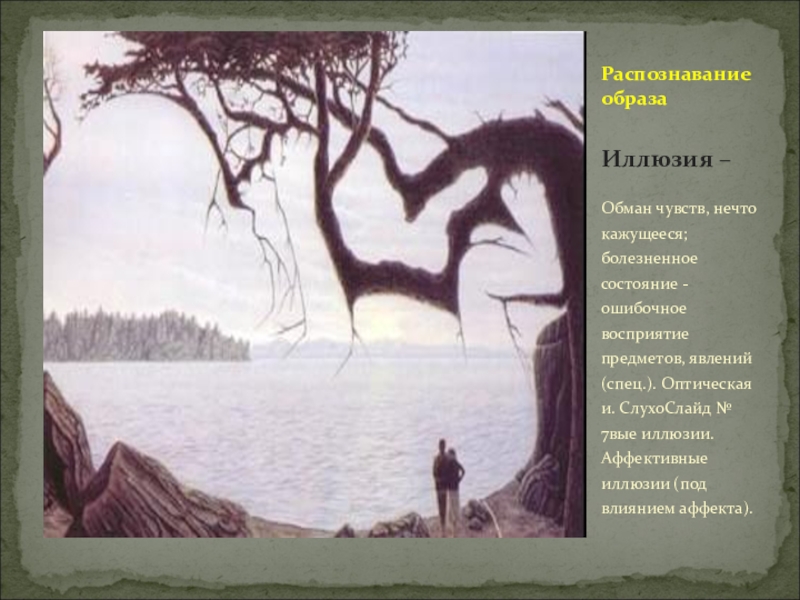 Распознавание образа

Иллюзия –

Обман чувств, нечто кажущееся; болезненное состояние - ошибочное восприятие предметов, явлений (спец.). Оптическая и. СлухоСлайд № 7вые иллюзии. Аффективные иллюзии (под влиянием аффекта).